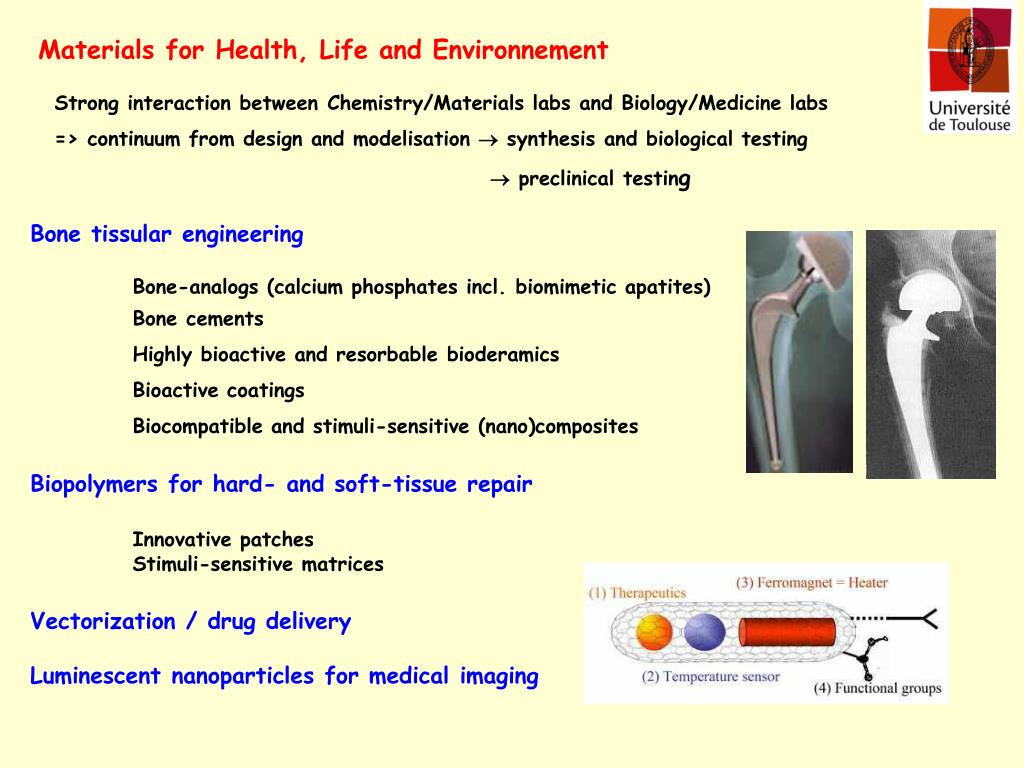 Materials for Health, Life and Environnement

Université de Toulouse

Strong interaction between Chemistry/Materials labs and Biology/Medicine labs

=> continuum from design and modelisation $\rightarrow$ synthesis and biological testing

$\rightarrow$ preclinical testing

Bone tissular engineering

Bone-analogs (calcium phosphates incl. biomimetic apatites)
Bone cements
Highly bioactive and resorbable bioderamics
Bioactive coatings
Biocompatible and stimuli-sensitive (nano)composites

Biopolymers for hard- and soft-tissue repair

Innovative patches
Stimuli-sensitive matrices

Vectorization / drug delivery

Luminescent nanoparticles for medical imaging

(1) Therapeutics
(3) Ferromagnet = Heater
(2) Temperature sensor
(4) Functional groups